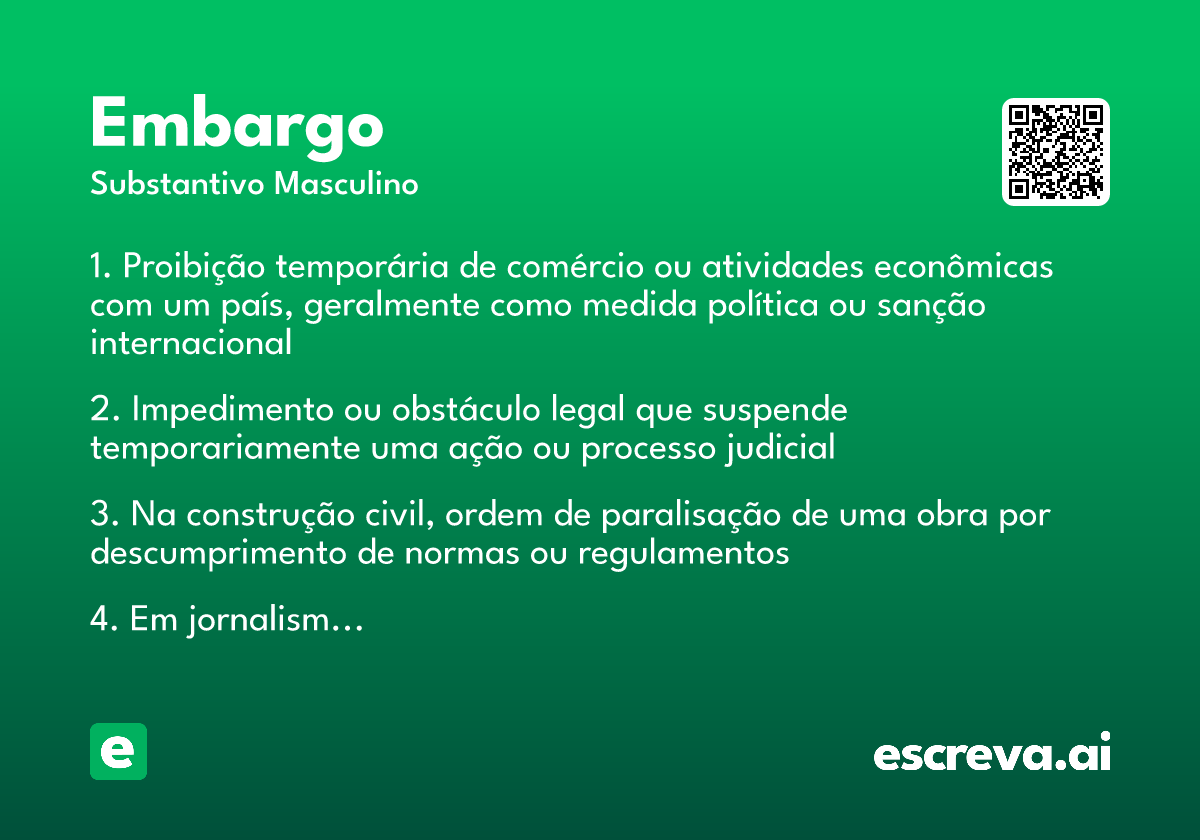 Embargo
Substantivo Masculino

1. Proibição temporária de comércio ou atividades econômicas com um país, geralmente como medida política ou sanção internacional

2. Impedimento ou obstáculo legal que suspende temporariamente uma ação ou processo judicial

3. Na construção civil, ordem de paralisação de uma obra por descumprimento de normas ou regulamentos

4. Em jornalism...

e

escreva.ai